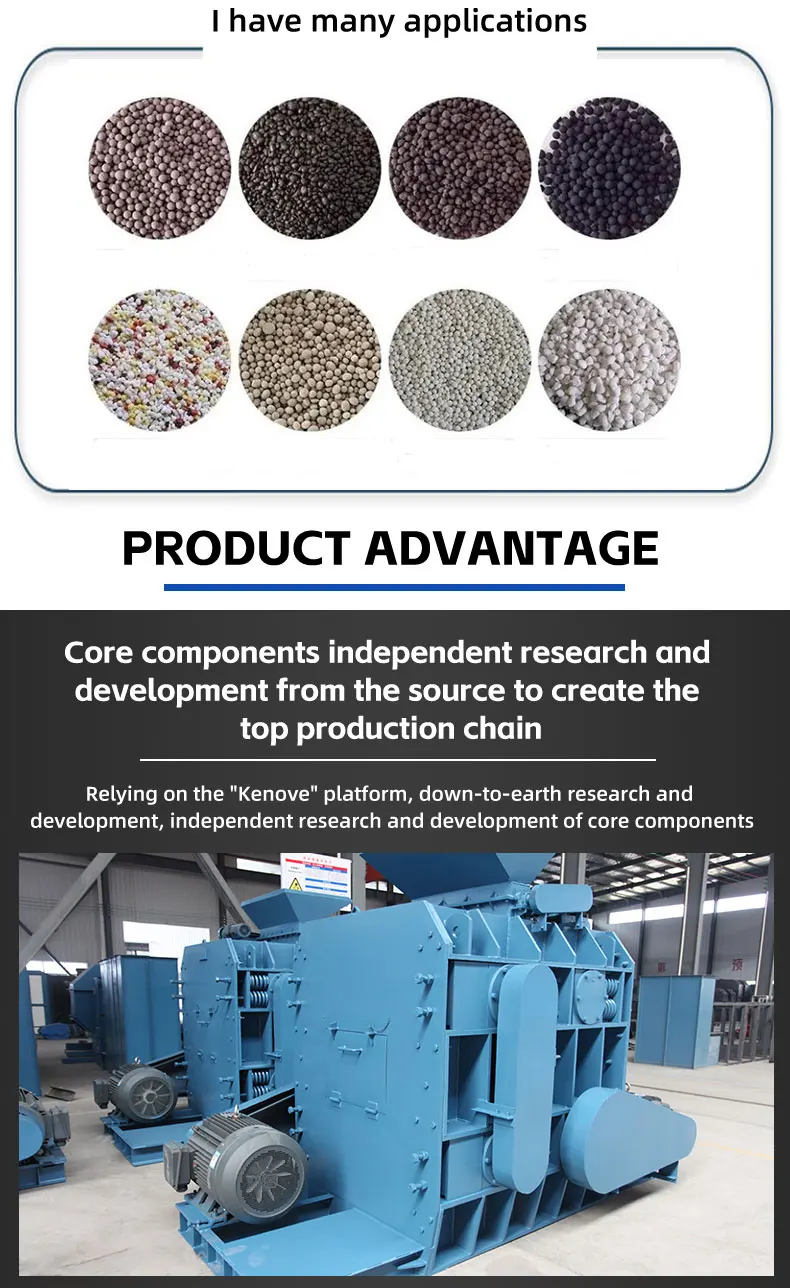 I have many applications

PRODUCT ADVANTAGE

Core components independent research and development from the source to create the top production chain

Relying on the "Kenove" platform, down-to-earth research and development, independent research and development of core components